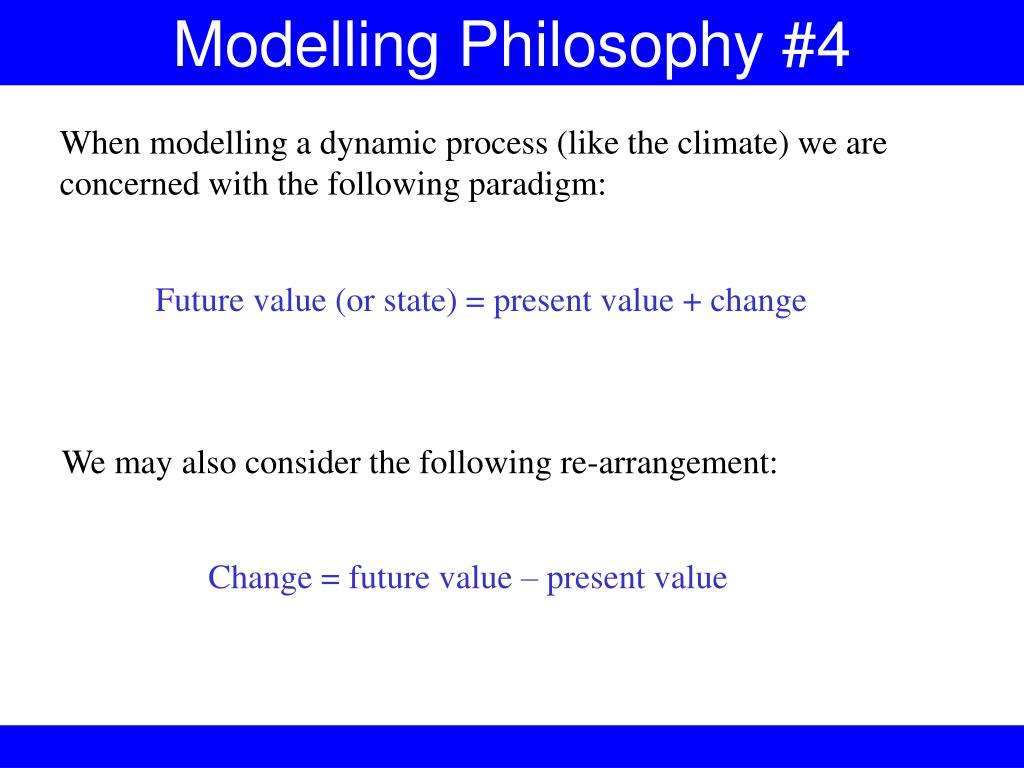 Modelling Philosophy #4

When modelling a dynamic process (like the climate) we are concerned with the following paradigm:

Future value (or state) = present value + change

We may also consider the following re-arrangement:

Change = future value – present value